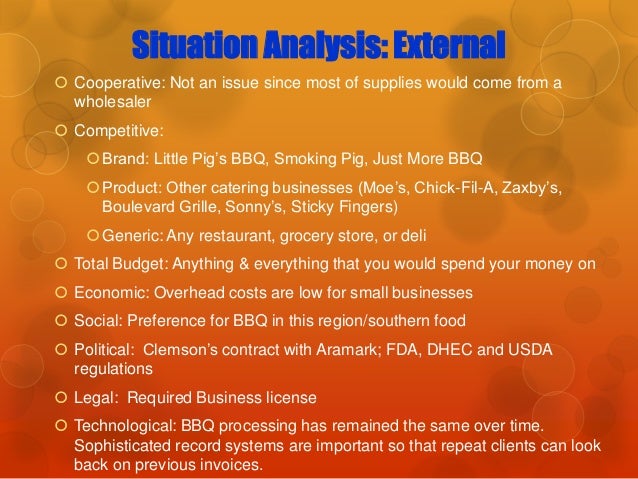 Situation Analysis: External

Cooperative: Not an issue since most of supplies would come from a wholesaler

Competitive:

Brand: Little Pig's BBQ, Smoking Pig, Just More BBQ

Product: Other catering businesses (Moe's, Chick-Fil-A, Zaxby's, Boulevard Grille, Sonny's, Sticky Fingers)

Generic: Any restaurant, grocery store, or deli

Total Budget: Anything & everything that you would spend your money on

Economic: Overhead costs are low for small businesses

Social: Preference for BBQ in this region/southern food

Political: Clemson's contract with Aramark; FDA, DHEC and USDA regulations

Legal: Required Business license

Technological: BBQ processing has remained the same over time. Sophisticated record systems are important so that repeat clients can look back on previous invoices.